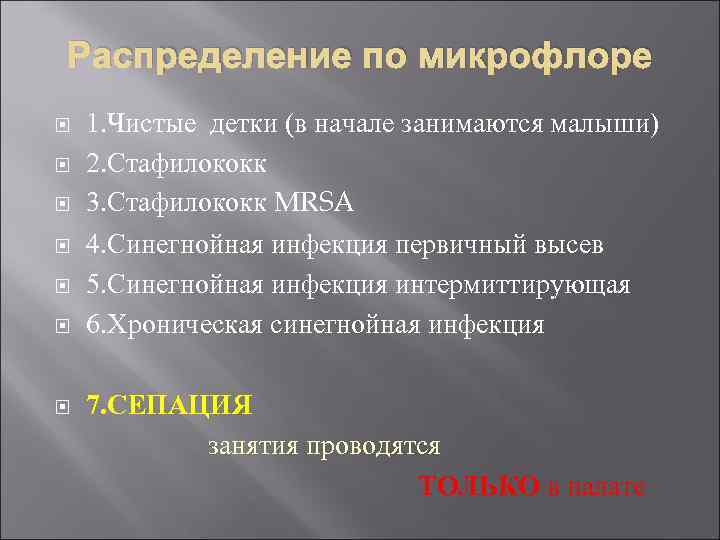 Распределение по микрофлоре

1.Чистые детки (в начале занимаются малыши)

2.Стафилококк

3.Стафилококк MRSA

4.Синегнойная инфекция первичный высев

5.Синегнойная инфекция интермиттирующая

6.Хроническая синегнойная инфекция

7.СЕПАЦИЯ

занятия проводятся

ТОЛЬКО в палате